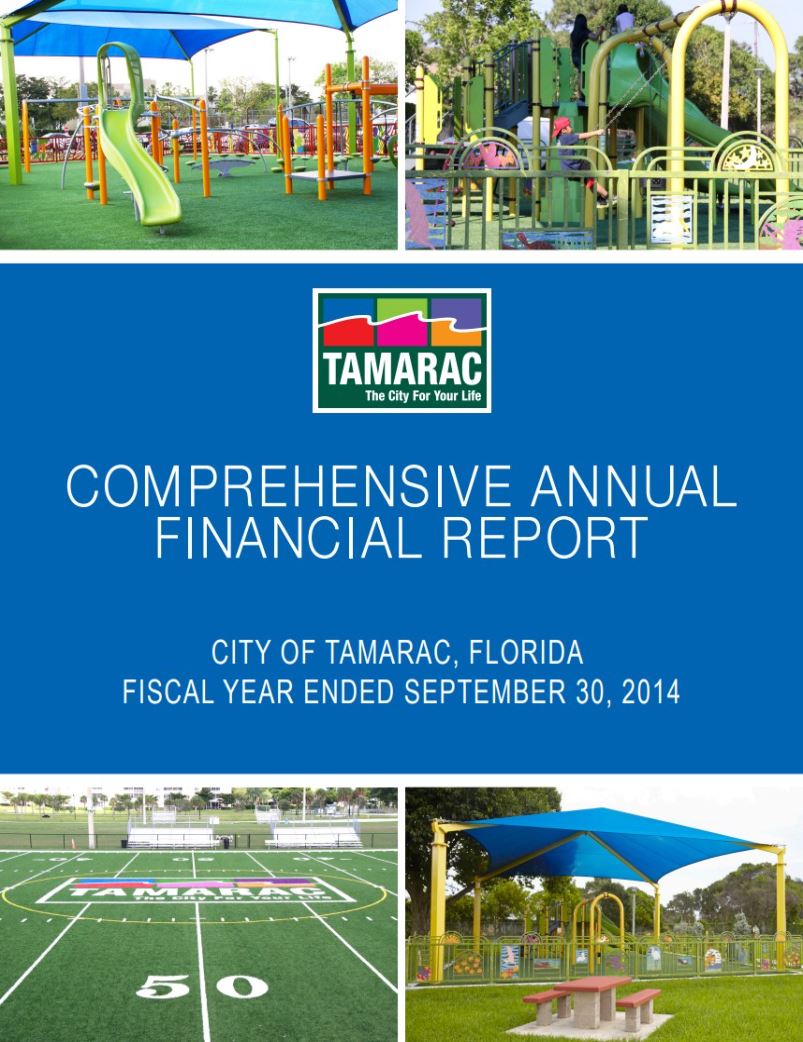 TAMARAC
The City For Your Life

COMPREHENSIVE ANNUAL FINANCIAL REPORT

CITY OF TAMARAC, FLORIDA
FISCAL YEAR ENDED SEPTEMBER 30, 2014

TAMARAC
The City For Your Life

50